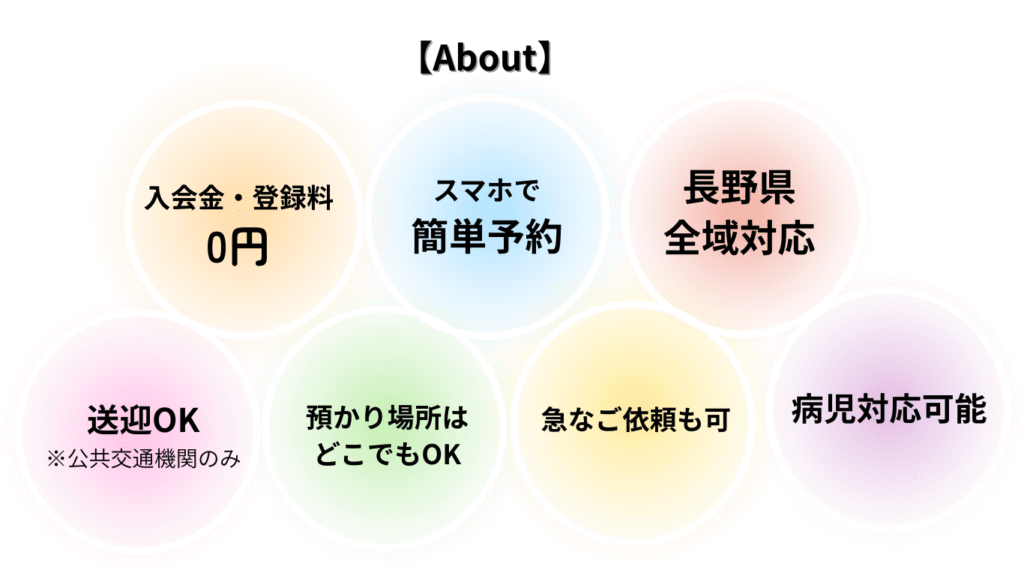 【About】

入会金・登録料
0円

スマホで
簡単予約

長野県
全域対応

送迎OK
※公共交通機関のみ

預かり場所は
どこでもOK

急なご依頼も可

病児対応可能